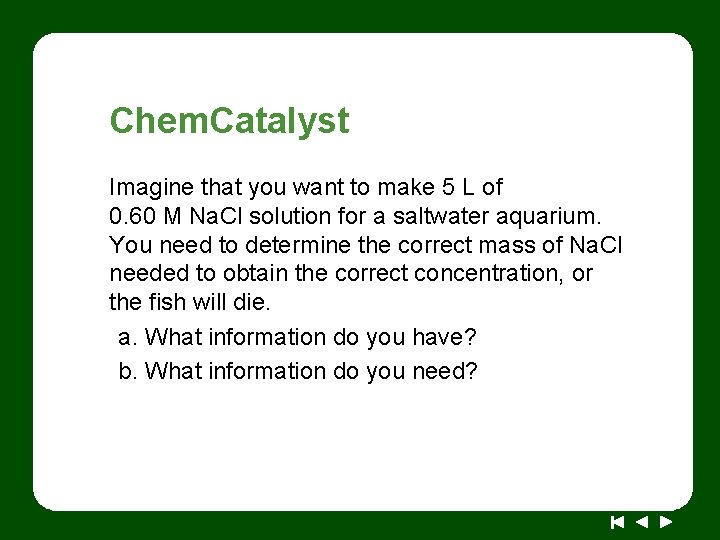 ChemCatalyst

Imagine that you want to make 5 L of 0.60 M NaCl solution for a saltwater aquarium. You need to determine the correct mass of NaCl needed to obtain the correct concentration, or the fish will die.

a. What information do you have?

b. What information do you need?